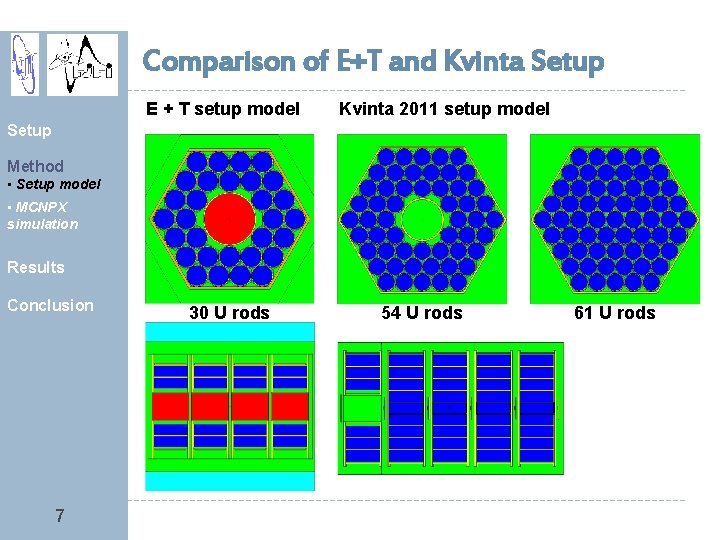 Comparison of E+T and Kvinta Setup

Setup

Method
▪ Setup model
▪ MCNPX simulation

Results

Conclusion

E + T setup model

Kvinta 2011 setup model

30 U rods

54 U rods

61 U rods

7